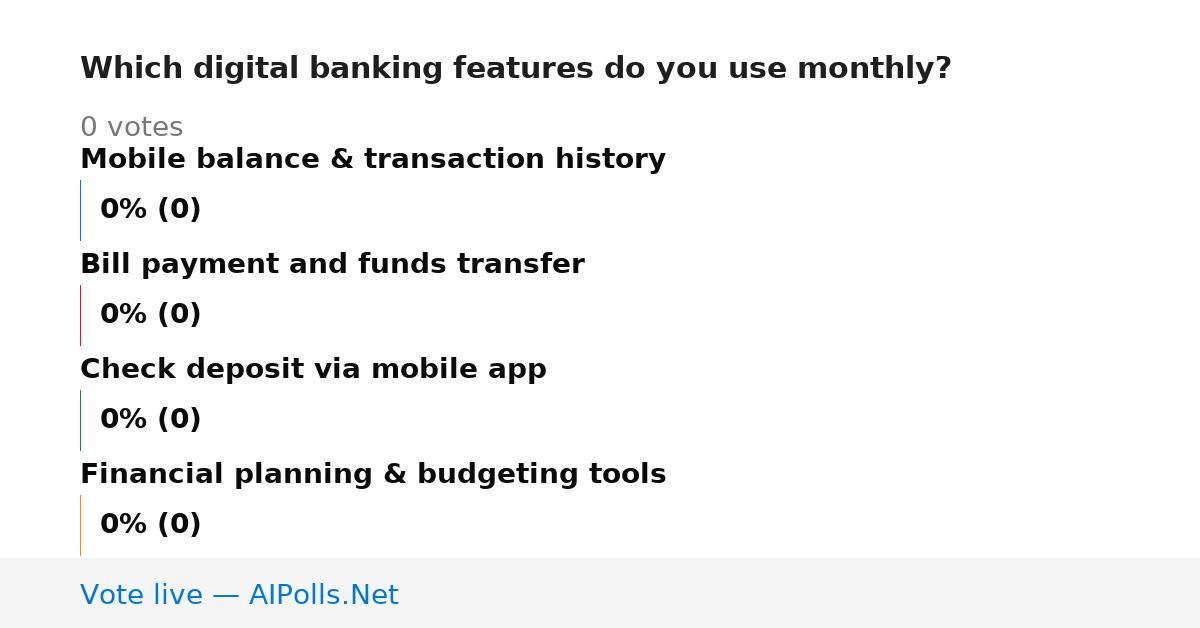 Which digital banking features do you use monthly?

0 votes

Mobile balance & transaction history

0% (0)

Bill payment and funds transfer

0% (0)

Check deposit via mobile app

0% (0)

Financial planning & budgeting tools

0% (0)

Vote live — AIPolls.Net